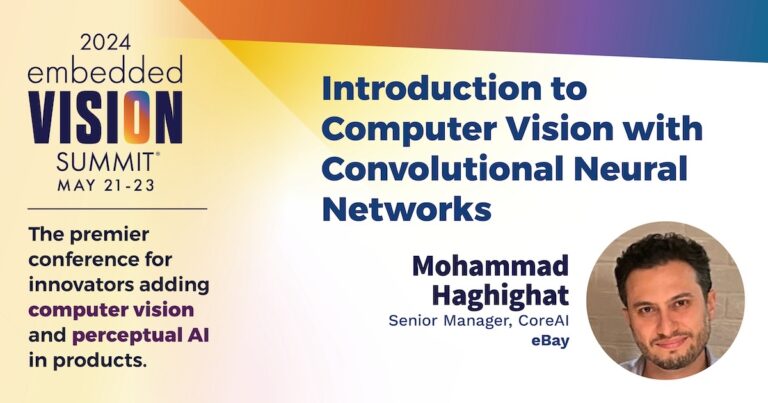 2024
embedded
VISION
SUMMIT®
MAY 21-23

The premier conference for innovators adding computer vision and perceptual AI in products.

Introduction to Computer Vision with Convolutional Neural Networks

Mohammad Haghighat
Senior Manager, CoreAI
eBay